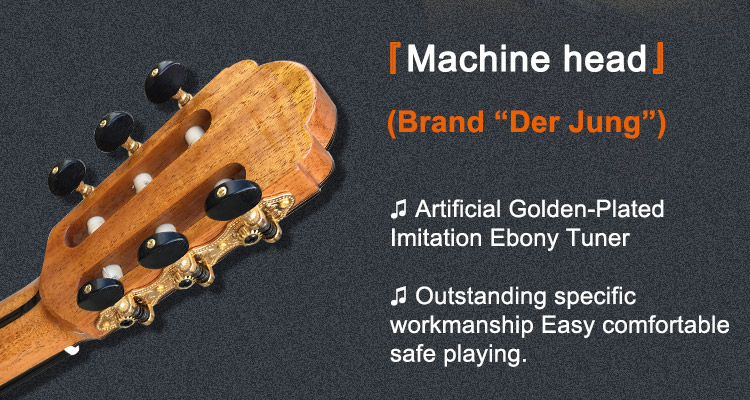 『Machine head』

(Brand “Der Jung”)

♫ Artificial Golden-Plated Imitation Ebony Tuner

♫ Outstanding specific workmanship Easy comfortable safe playing.